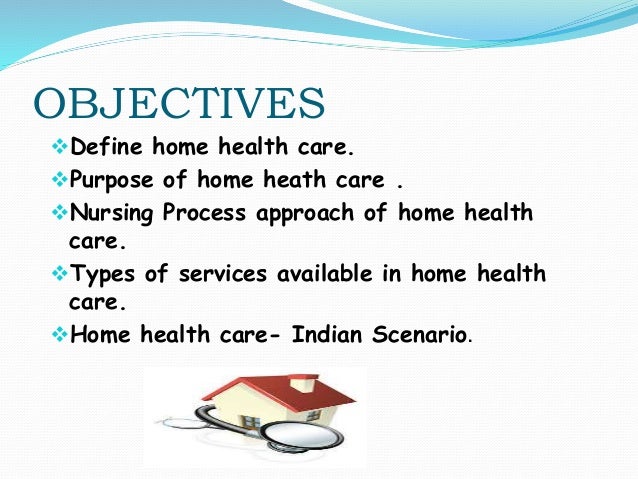 OBJECTIVES

❖Define home health care.

❖Purpose of home heath care .

❖Nursing Process approach of home health care.

❖Types of services available in home health care.

❖Home health care- Indian Scenario.